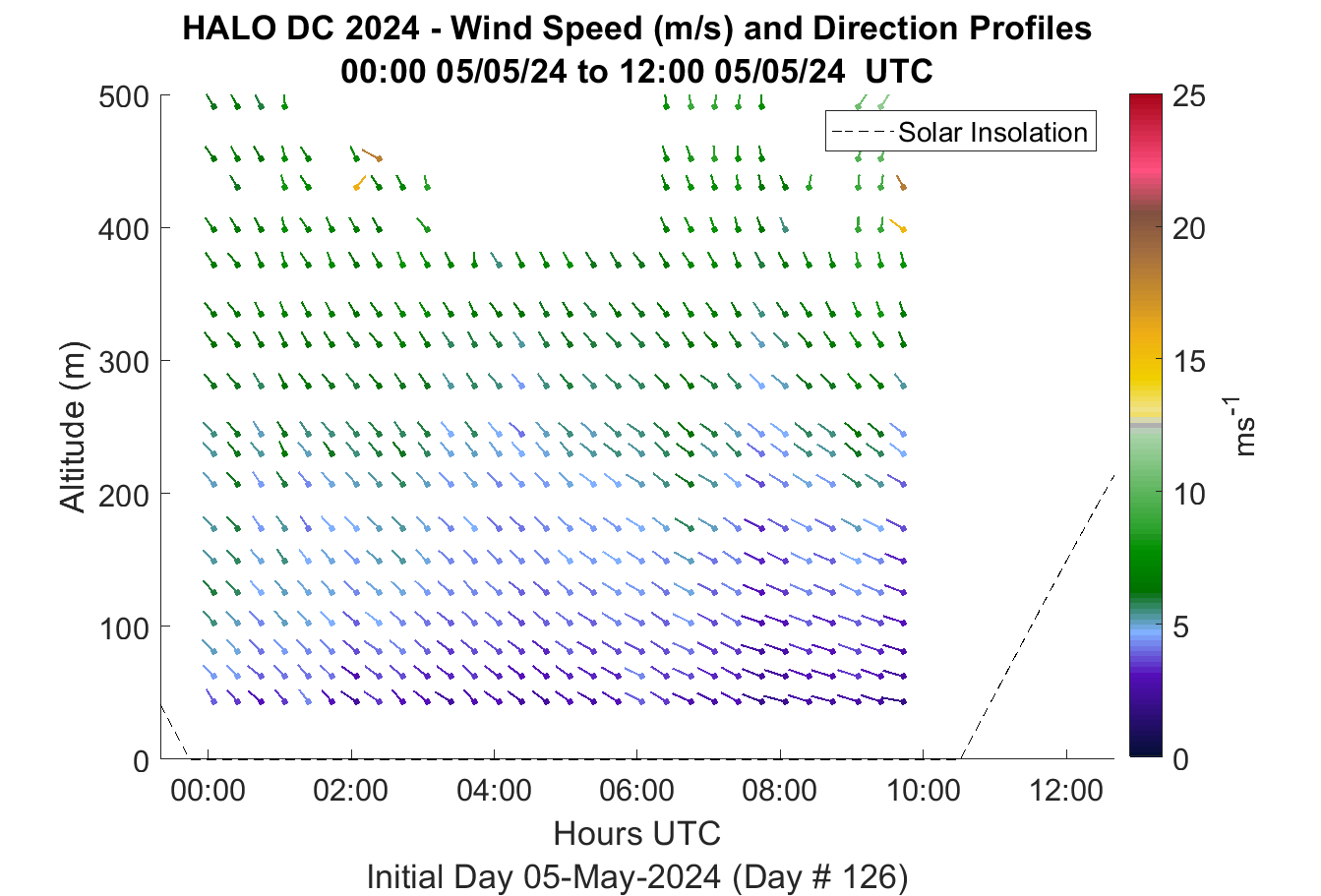 HALO DC 2024 - Wind Speed (m/s) and Direction Profiles
00:00 05/05/24 to 12:00 05/05/24 UTC

Solar Insolation

Altitude (m)

500
400
300
200
100
0

00:00
02:00
04:00
06:00
08:00
10:00
12:00

Hours UTC

Initial Day 05-May-2024 (Day # 126)

25
20
15
10
5
0

$ms^{-1}$